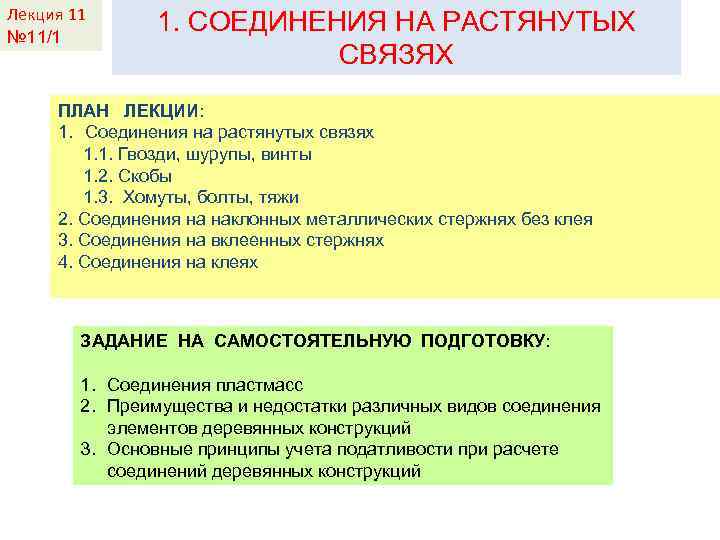 Лекция 11
№11/1

1. СОЕДИНЕНИЯ НА РАСТЯНУТЫХ СВЯЗЯХ

ПЛАН ЛЕКЦИИ:
1. Соединения на растянутых связях
1.1. Гвозди, шурупы, винты
1.2. Скобы
1.3. Хомуты, болты, тяжи
2. Соединения на наклонных металлических стержнях без клея
3. Соединения на вклеенных стержнях
4. Соединения на клеях

ЗАДАНИЕ НА САМОСТОЯТЕЛЬНУЮ ПОДГОТОВКУ:

1. Соединения пластмасс
2. Преимущества и недостатки различных видов соединения элементов деревянных конструкций
3. Основные принципы учета податливости при расчете соединений деревянных конструкций